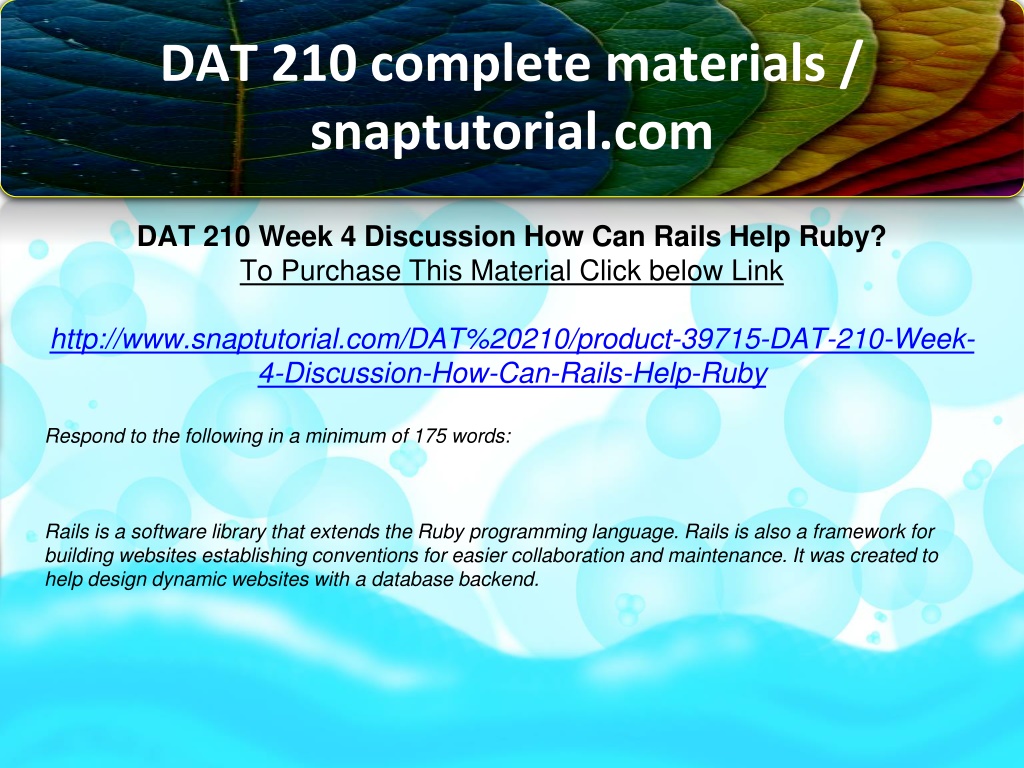 DAT 210 complete materials / snaptutorial.com

DAT 210 Week 4 Discussion How Can Rails Help Ruby?
To Purchase This Material Click below Link

http://www.snaptutorial.com/DAT%20210/product-39715-DAT-210-Week-4-Discussion-How-Can-Rails-Help-Ruby

Respond to the following in a minimum of 175 words:

Rails is a software library that extends the Ruby programming language. Rails is also a framework for building websites establishing conventions for easier collaboration and maintenance. It was created to help design dynamic websites with a database backend.